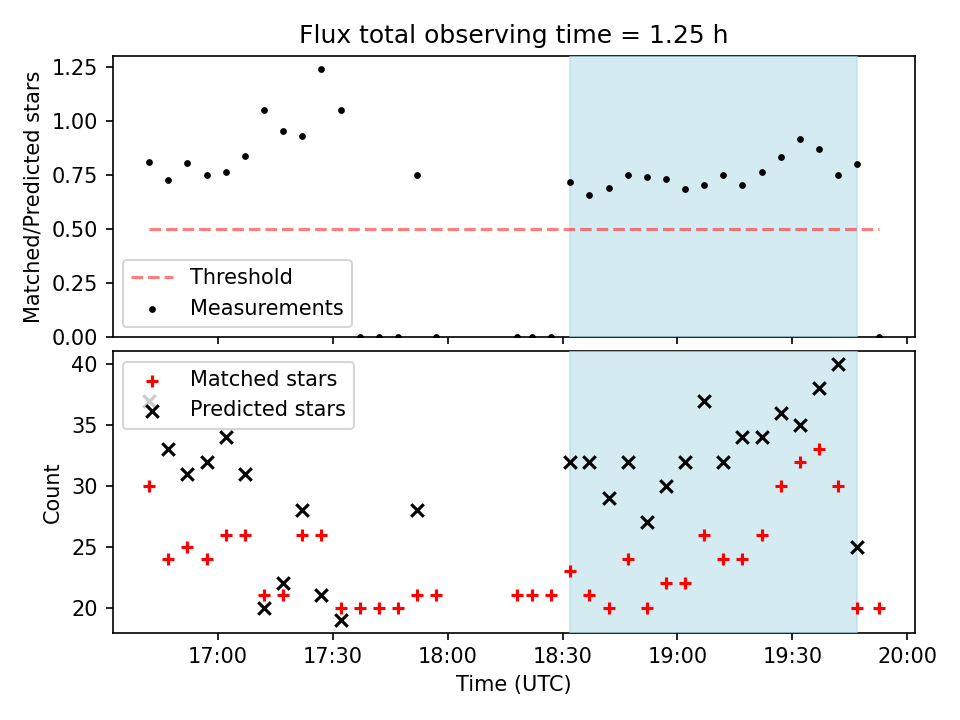 Flux total observing time = 1.25 h

Matched/Predicted stars

1.25
1.00
0.75
0.50
0.25
0.00

Threshold
Measurements

Count

40
35
30
25
20

Matched stars
Predicted stars

17:00 17:30 18:00 18:30 19:00 19:30 20:00

Time (UTC)